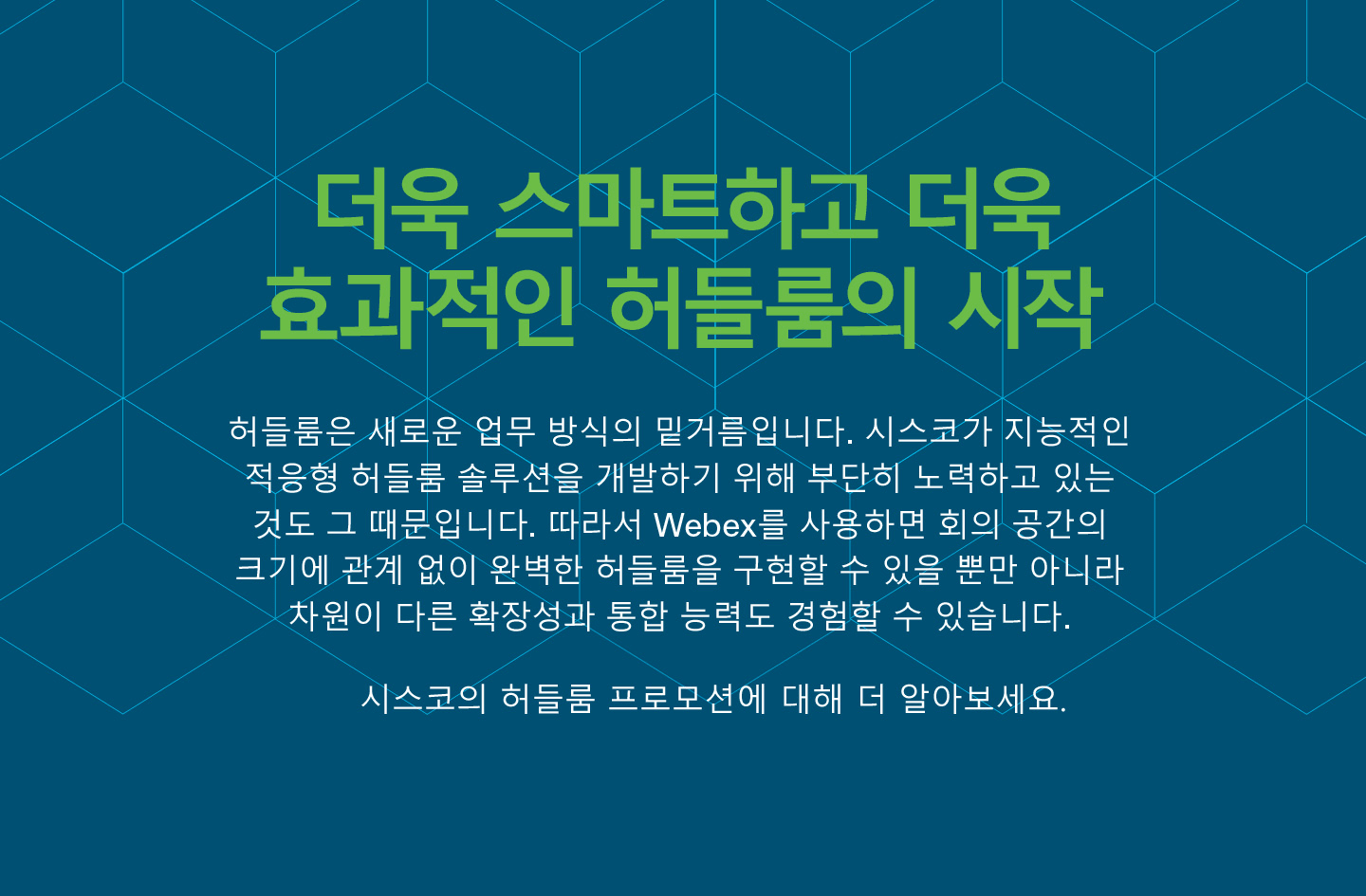 더욱 스마트하고 더욱 효과적인 허들룸의 시작

허들룸은 새로운 업무 방식의 밑거름입니다. 시스코가 지능적인 적응형 허들룸 솔루션을 개발하기 위해 부단히 노력하고 있는 것도 그 때문입니다. 따라서 Webex를 사용하면 회의 공간의 크기에 관계 없이 완벽한 허들룸을 구현할 수 있을 뿐만 아니라 차원이 다른 확장성과 통합 능력도 경험할 수 있습니다.

시스코의 허들룸 프로모션에 대해 더 알아보세요.